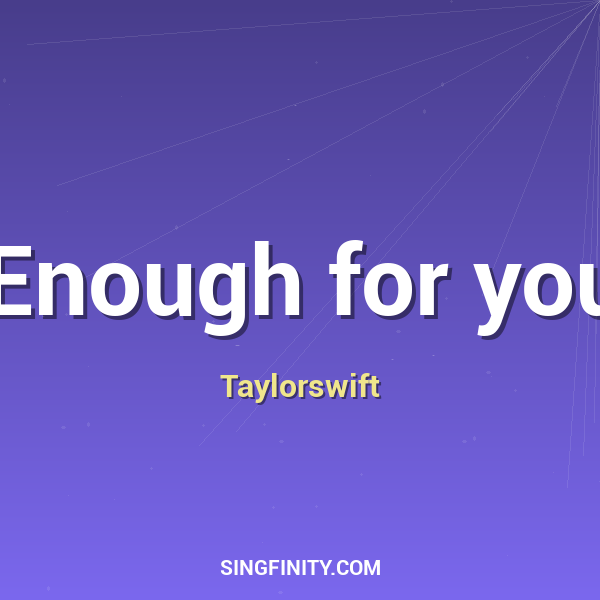 Enough for you

Taylorswift

SINGFINITY.COM